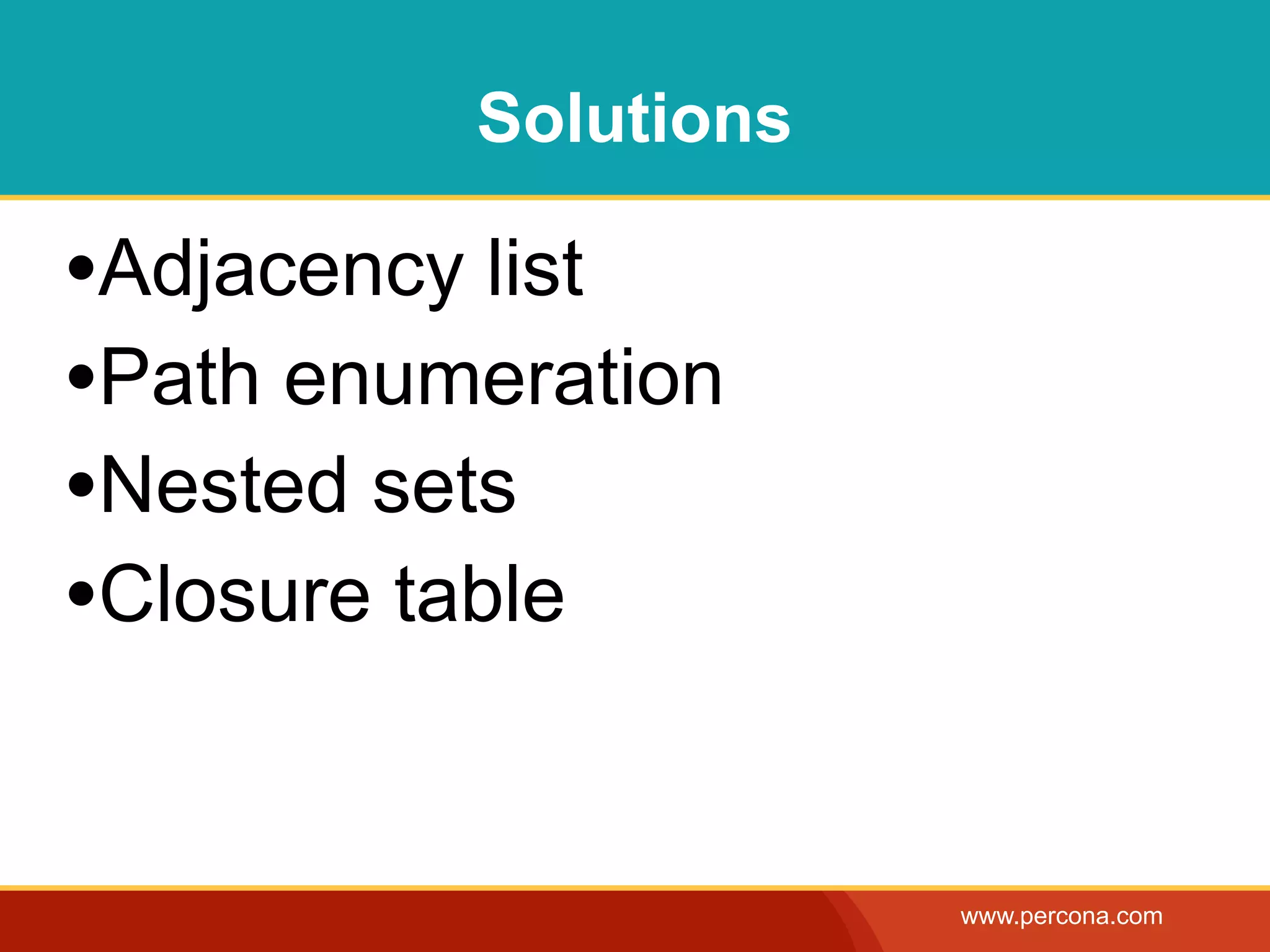 Solutions

•Adjacency list
•Path enumeration
•Nested sets
•Closure table

www.percona.com